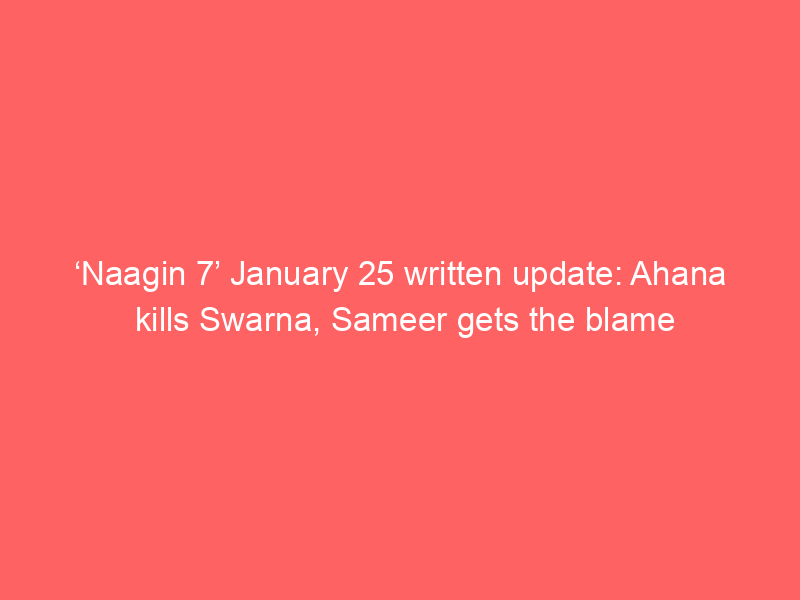 ‘Naagin 7’ January 25 written update: Ahana kills Swarna, Sameer gets the blame